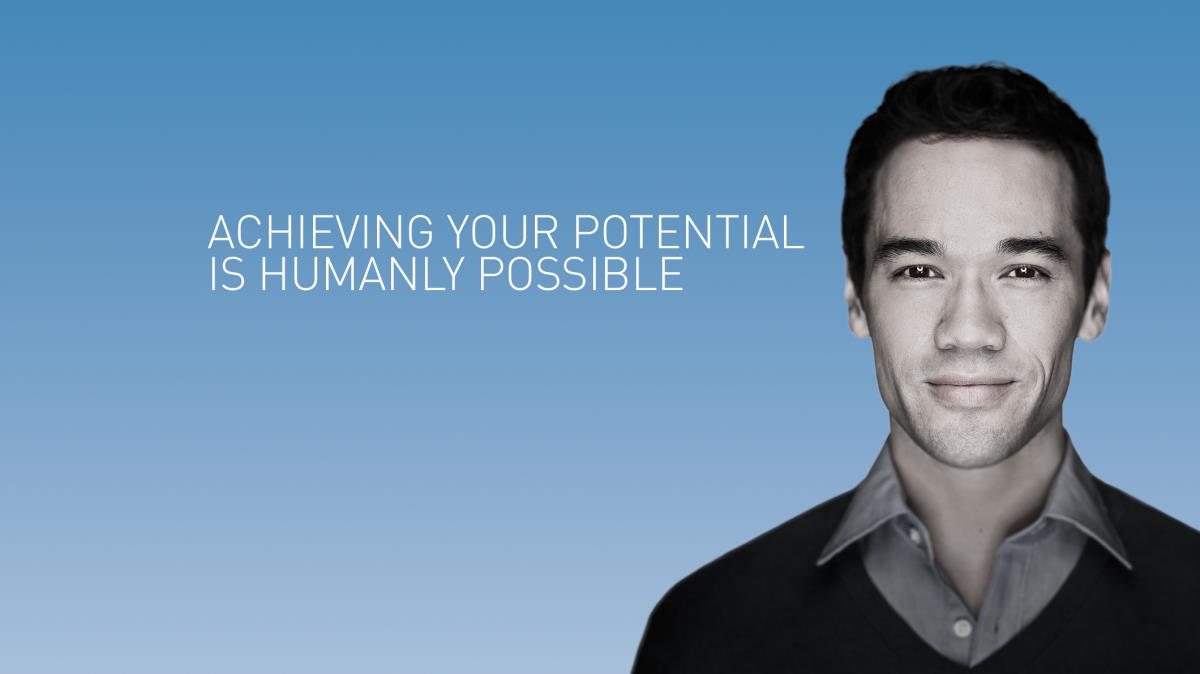 ACHIEVING YOUR POTENTIAL
IS HUMANLY POSSIBLE